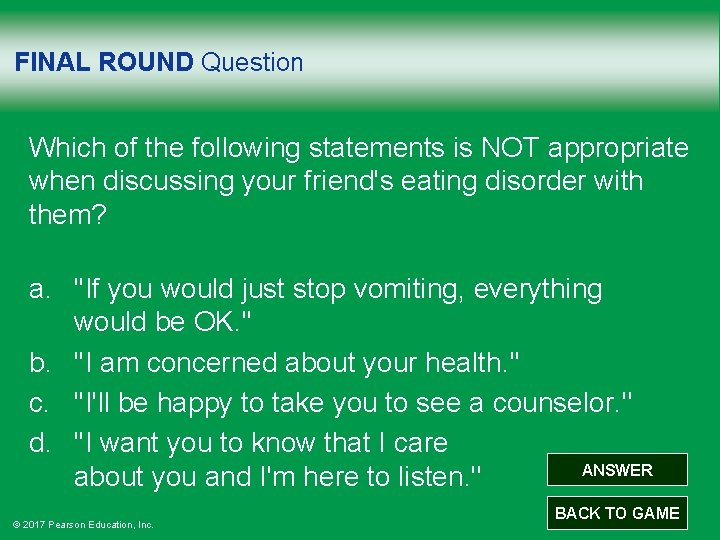 FINAL ROUND Question

Which of the following statements is NOT appropriate when discussing your friend's eating disorder with them?

a. "If you would just stop vomiting, everything would be OK."
b. "I am concerned about your health."
c. "I'll be happy to take you to see a counselor."
d. "I want you to know that I care about you and I'm here to listen."

ANSWER

BACK TO GAME

© 2017 Pearson Education, Inc.